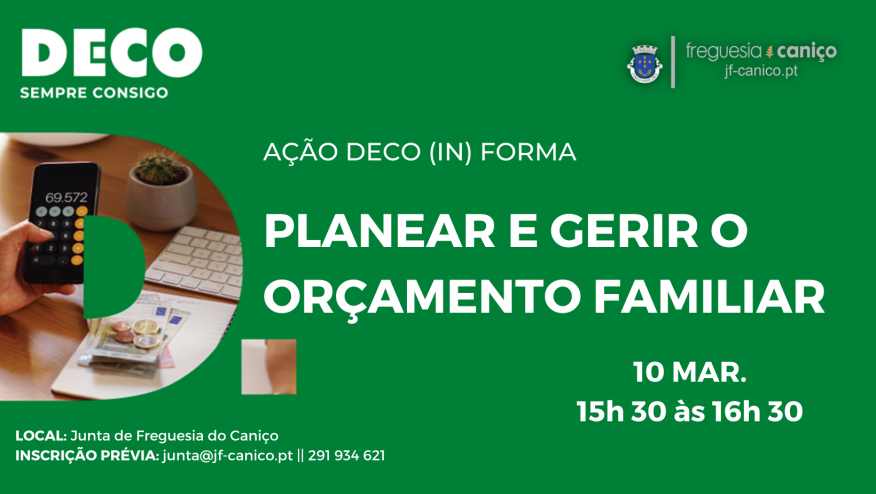 DECO
SEMPRE CONSIGO

freguesia caniço
jf-canico.pt

69.572

AÇÃO DECO (IN) FORMA

PLANEAR E GERIR O ORÇAMENTO FAMILIAR

10 MAR.
15h 30 às 16h 30

LOCAL: Junta de Freguesia do Caniço
INSCRIÇÃO PRÉVIA: junta@jf-canico.pt || 291 934 621